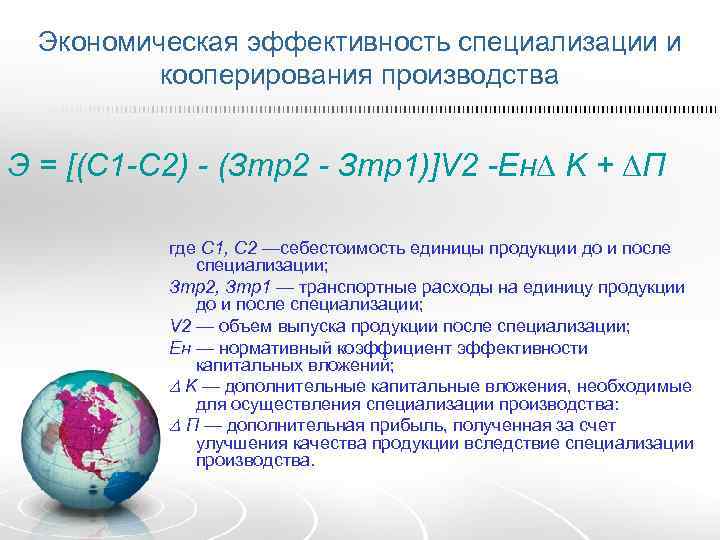 Экономическая эффективность специализации и кооперирования производства

Э = [(С1-С2) - (Зтр2 - Зтр1)]V2 -Ен∆ К + ∆П

где С1, С2 —себестоимость единицы продукции до и после специализации;

Зтр2, Зтр1 — транспортные расходы на единицу продукции до и после специализации;

V2 — объем выпуска продукции после специализации;

Ен — нормативный коэффициент эффективности капитальных вложений;

∆ К — дополнительные капитальные вложения, необходимые для осуществления специализации производства:

∆ П — дополнительная прибыль, полученная за счет улучшения качества продукции вследствие специализации производства.